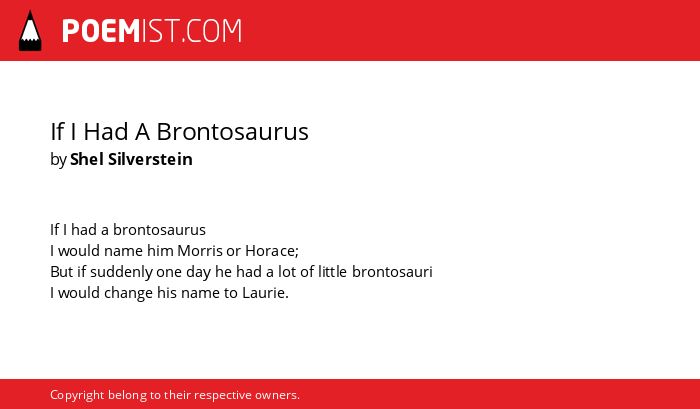 POEMIST.COM

If I Had A Brontosaurus
by Shel Silverstein

If I had a brontosaurus
I would name him Morris or Horace;
But if suddenly one day he had a lot of little brontosauri
I would change his name to Laurie.

Copyright belong to their respective owners.